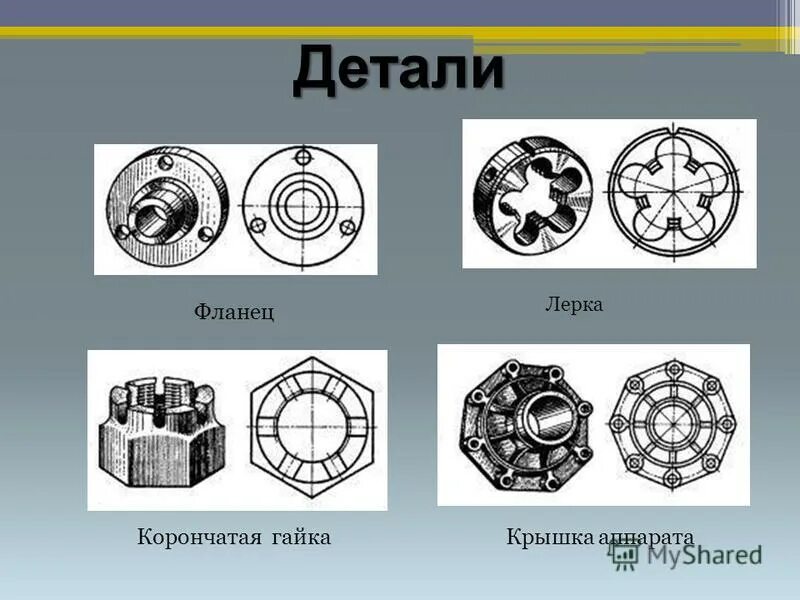 Детали

Фланец

Лерка

Корончатая гайка

Крышка аппарата

MyShared